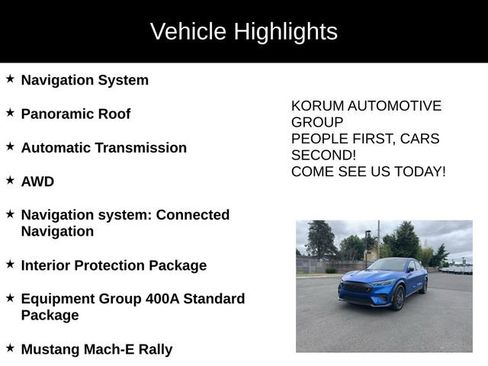 Vehicle Highlights

★ Navigation System

★ Panoramic Roof

★ Automatic Transmission

★ AWD

★ Navigation system: Connected Navigation

★ Interior Protection Package

★ Equipment Group 400A Standard Package

★ Mustang Mach-E Rally

KORUM AUTOMOTIVE GROUP
PEOPLE FIRST, CARS SECOND!
COME SEE US TODAY!